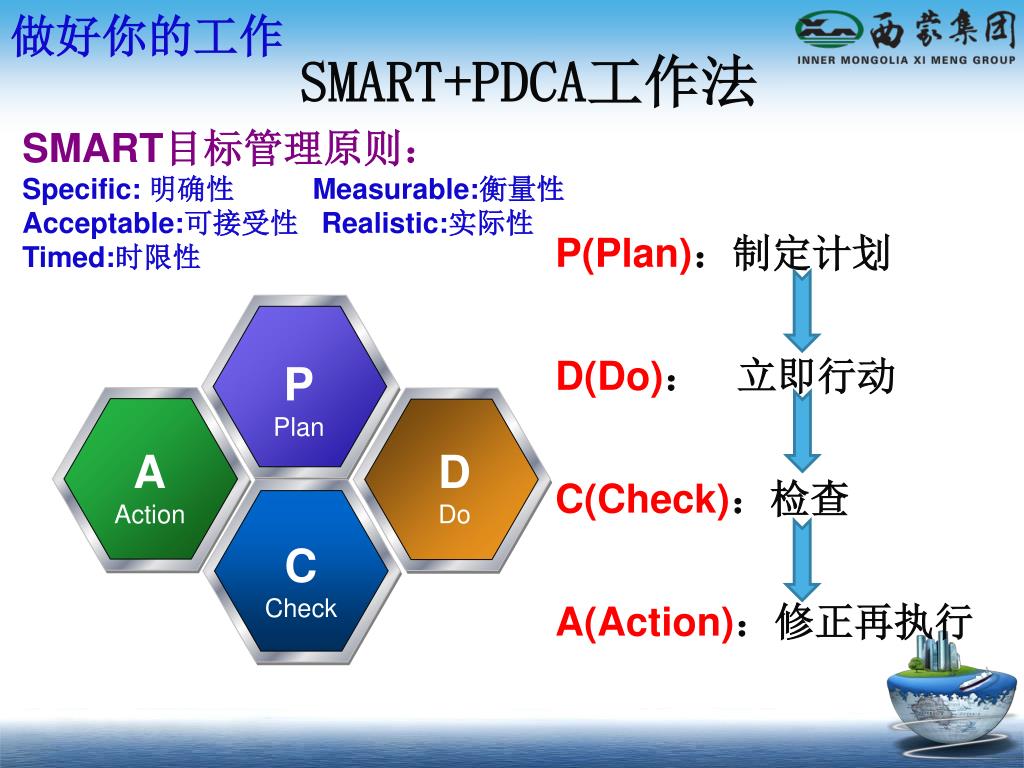 做好你的工作

西蒙集团
INNER MONGOLIA XI MENG GROUP

SMART+PDCA工作法

SMART目标管理原则：
Specific: 明确性 Measurable:衡量性
Acceptable:可接受性 Realistic:实际性
Timed:时限性

P
Plan

A
Action

D
Do

C
Check

P(Plan)：制定计划

D(Do)： 立即行动

C(Check)：检查

A(Action)：修正再执行